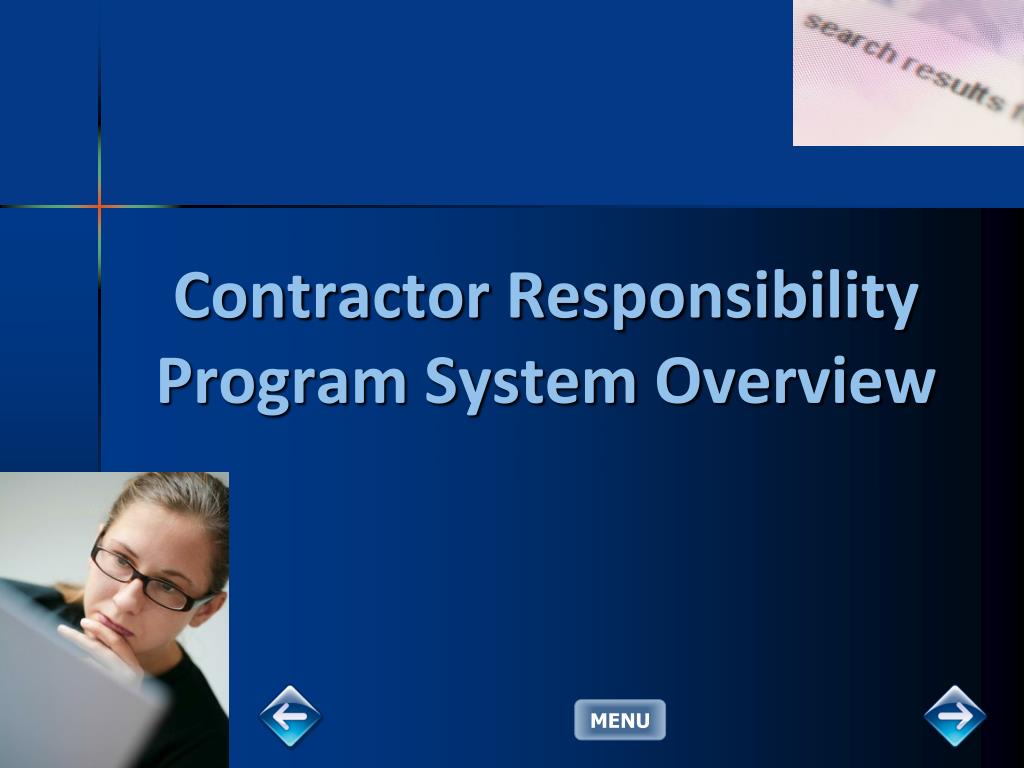 search results f

Contractor Responsibility Program System Overview

MENU